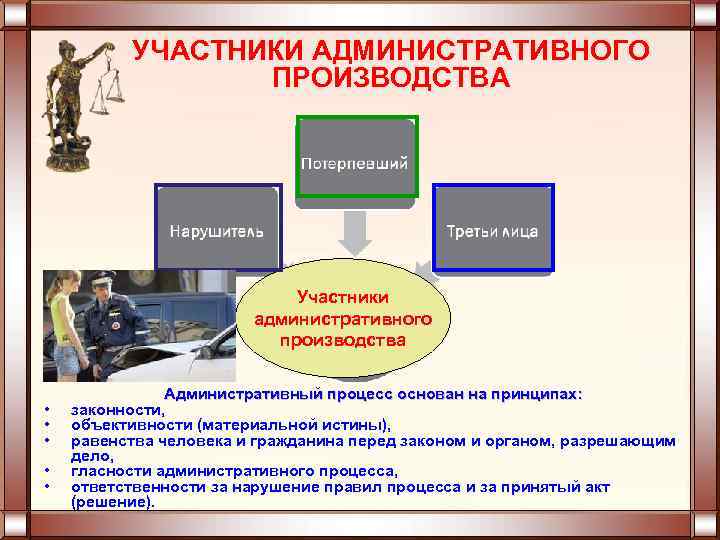 УЧАСТНИКИ АДМИНИСТРАТИВНОГО ПРОИЗВОДСТВА

Потерпевший

Нарушитель

Третьи лица

Участники административного производства

Административный процесс основан на принципах:
• законности,
• объективности (материальной истины),
• равенства человека и гражданина перед законом и органом, разрешающим дело,
• гласности административного процесса,
• ответственности за нарушение правил процесса и за принятый акт (решение).